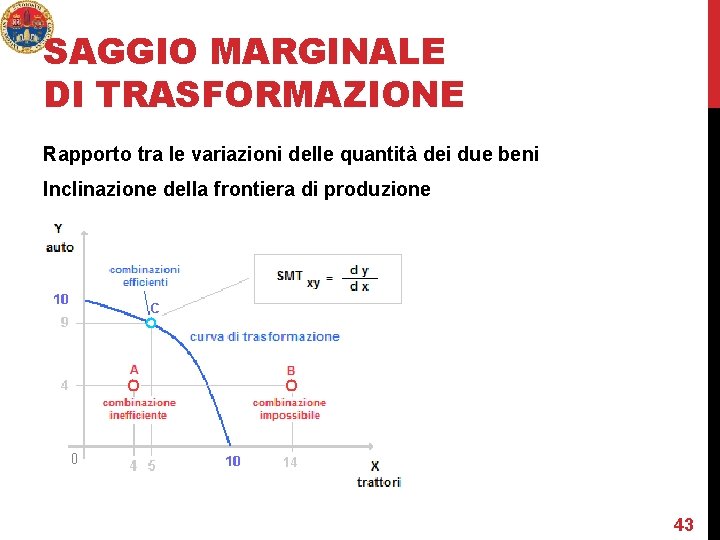 SAGGIO MARGINALE DI TRASFORMAZIONE

Rapporto tra le variazioni delle quantità dei due beni

Inclinazione della frontiera di produzione

Y
auto

combinazioni efficienti

$SMT_{xy} = \frac{dy}{dx}$

10
9
C
curva di trasformazione

A
B
4

combinazione inefficiente

combinazione impossibile

0
4
5
10
14
X
trattori

43